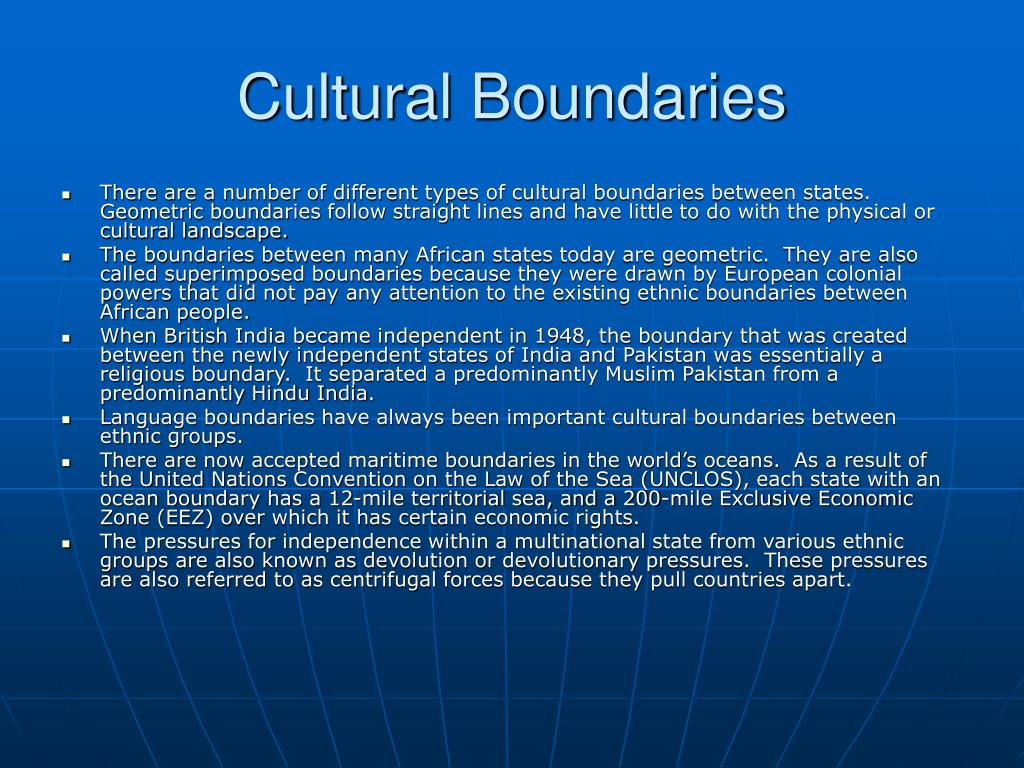 Cultural Boundaries

- There are a number of different types of cultural boundaries between states. Geometric boundaries follow straight lines and have little to do with the physical or cultural landscape.
- The boundaries between many African states today are geometric. They are also called superimposed boundaries because they were drawn by European colonial powers that did not pay any attention to the existing ethnic boundaries between African people.
- When British India became independent in 1948, the boundary that was created between the newly independent states of India and Pakistan was essentially a religious boundary. It separated a predominantly Muslim Pakistan from a predominantly Hindu India.
- Language boundaries have always been important cultural boundaries between ethnic groups.
- There are now accepted maritime boundaries in the world's oceans. As a result of the United Nations Convention on the Law of the Sea (UNCLOS), each state with an ocean boundary has a 12-mile territorial sea, and a 200-mile Exclusive Economic Zone (EEZ) over which it has certain economic rights.
- The pressures for independence within a multinational state from various ethnic groups are also known as devolution or devolutionary pressures. These pressures are also referred to as centrifugal forces because they pull countries apart.